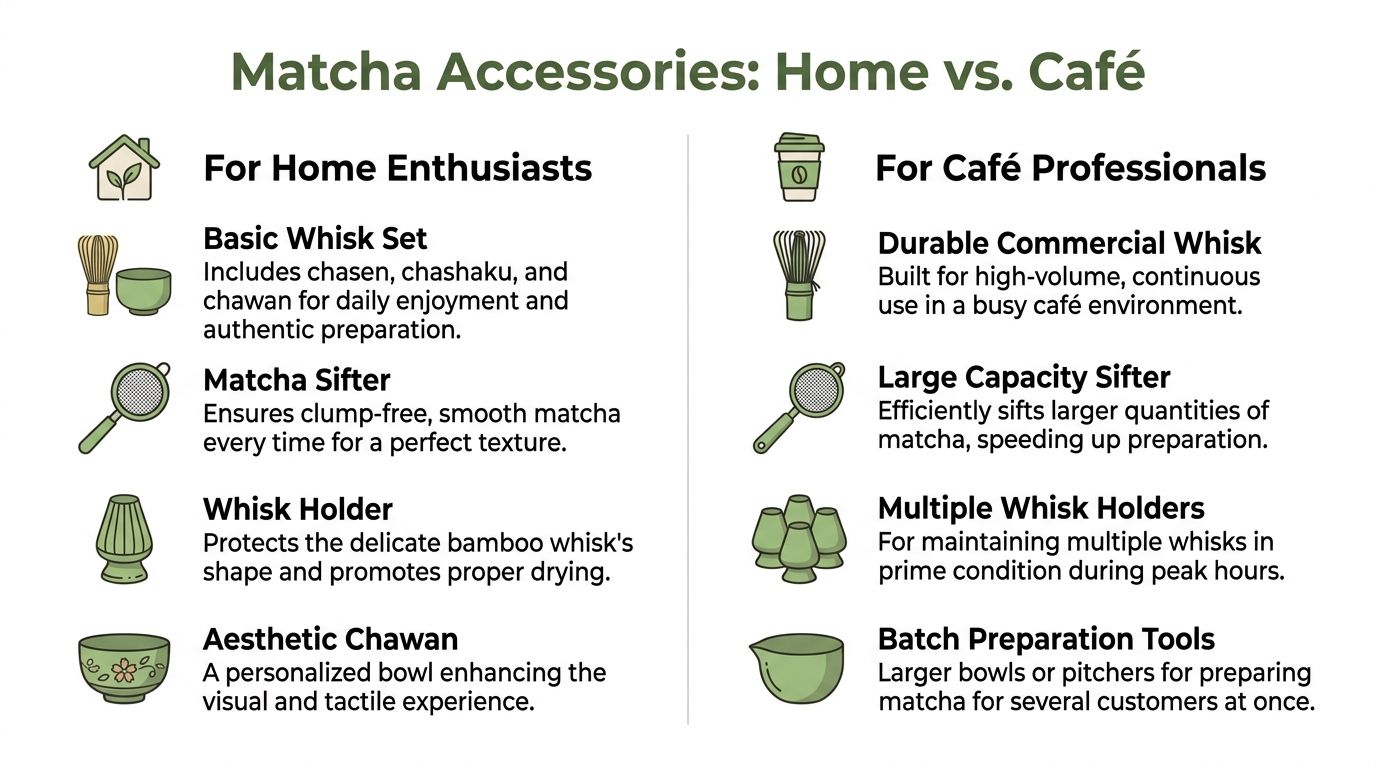 Matcha Accessories: Home vs. Café

For Home Enthusiasts

Basic Whisk Set
Includes chasen, chashaku, and chawan for daily enjoyment and authentic preparation.

Matcha Sifter
Ensures clump-free, smooth matcha every time for a perfect texture.

Whisk Holder
Protects the delicate bamboo whisk's shape and promotes proper drying.

Aesthetic Chawan
A personalized bowl enhancing the visual and tactile experience.

For Café Professionals

Durable Commercial Whisk
Built for high-volume, continuous use in a busy café environment.

Large Capacity Sifter
Efficiently sifts larger quantities of matcha, speeding up preparation.

Multiple Whisk Holders
For maintaining multiple whisks in prime condition during peak hours.

Batch Preparation Tools
Larger bowls or pitchers for preparing matcha for several customers at once.